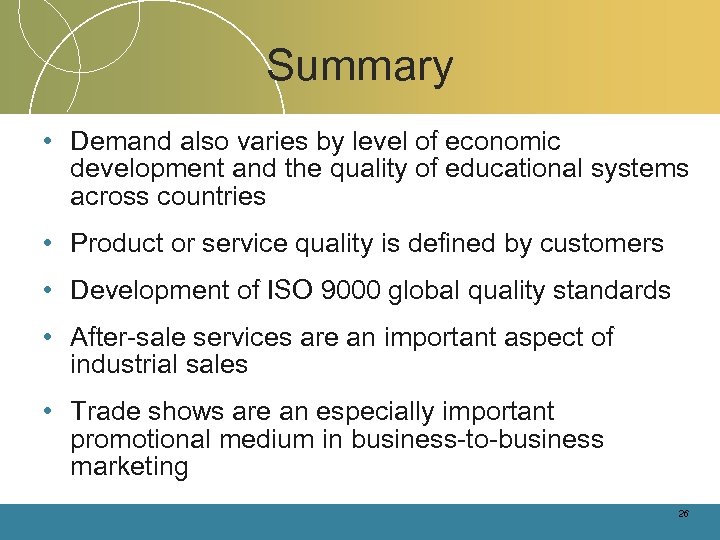 Summary

• Demand also varies by level of economic development and the quality of educational systems across countries

• Product or service quality is defined by customers

• Development of ISO 9000 global quality standards

• After-sale services are an important aspect of industrial sales

• Trade shows are an especially important promotional medium in business-to-business marketing

26